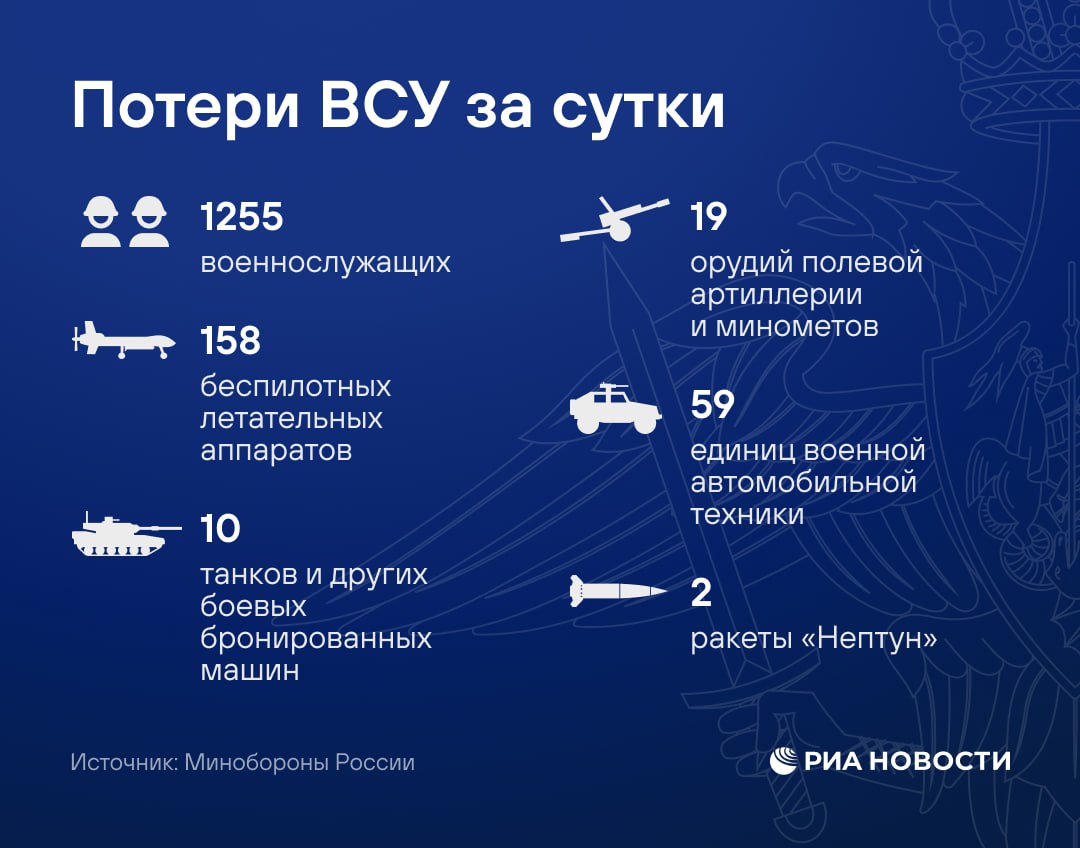 Потери ВСУ за сутки

1255
военнослужащих

158
беспилотных летательных аппаратов

10
танков и других боевых бронированных машин

19
орудий полевой артиллерии и минометов

59
единиц военной автомобильной техники

2
ракеты «Нептун»

Источник: Минобороны России

РИА НОВОСТИ